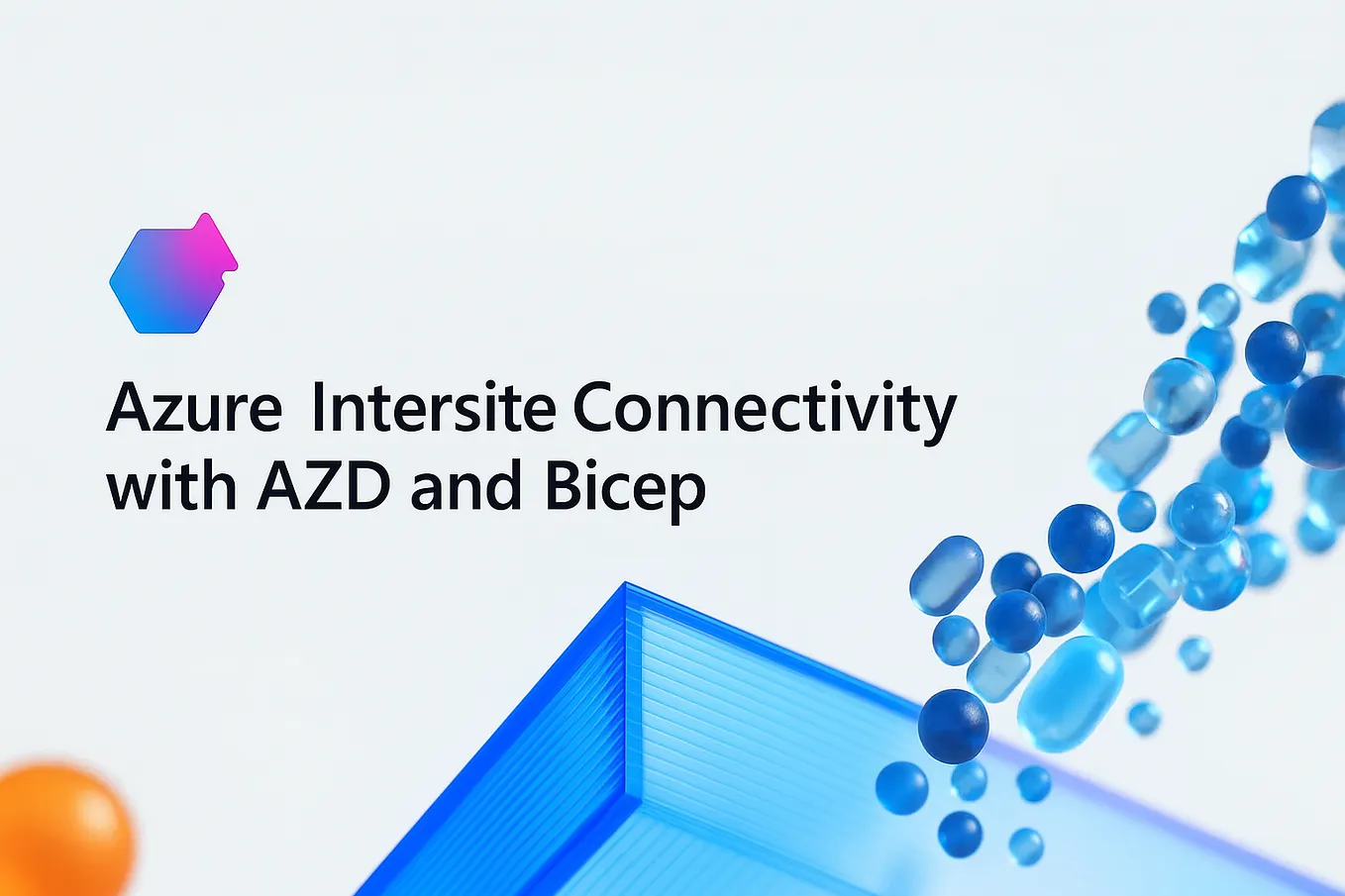 Azure Intersite Connectivity with AZD and Bicep